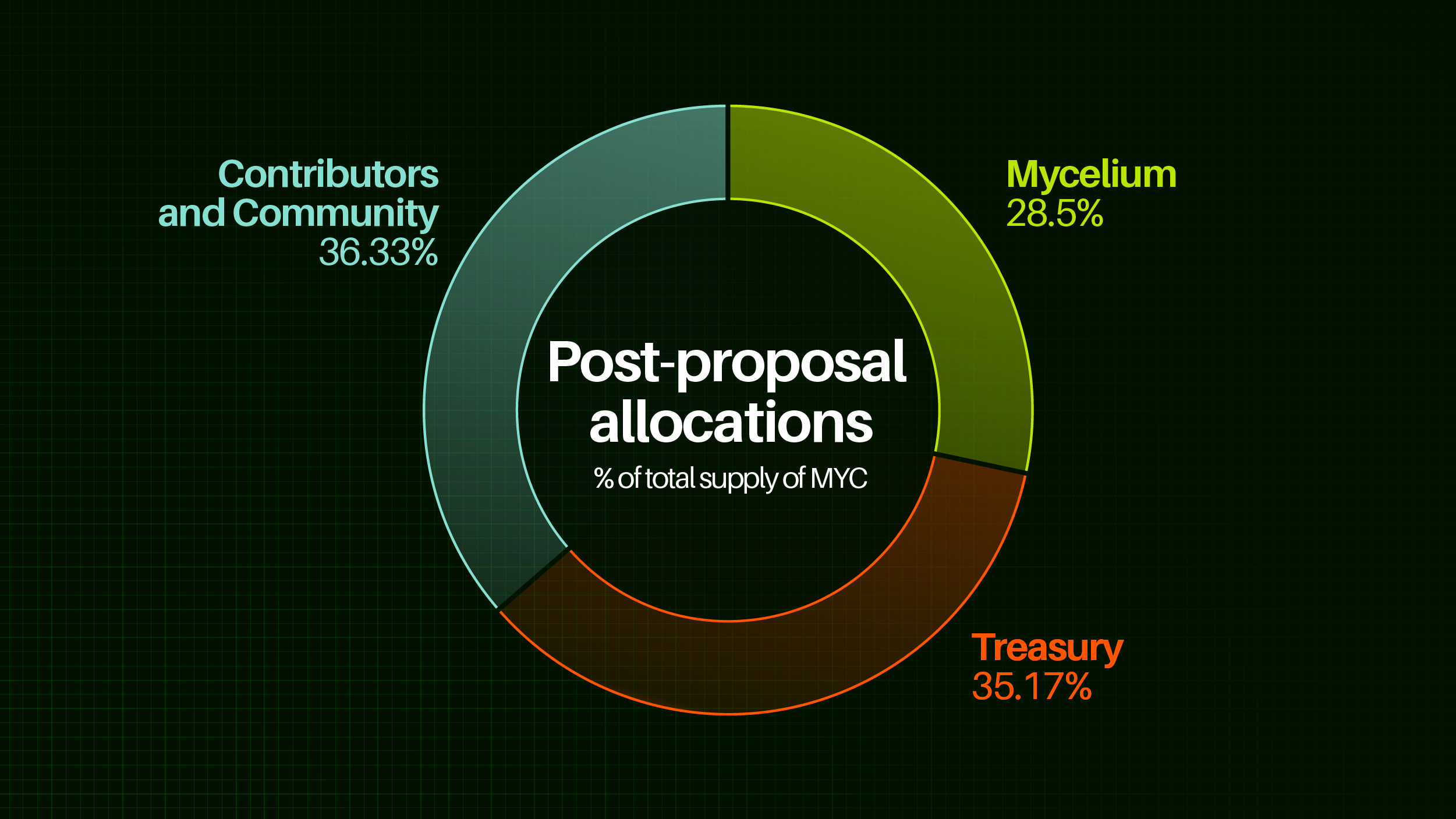 Contributors and Community
36.33%

Mycelium
28.5%

Post-proposal allocations
% of total supply of MYC

Treasury
35.17%